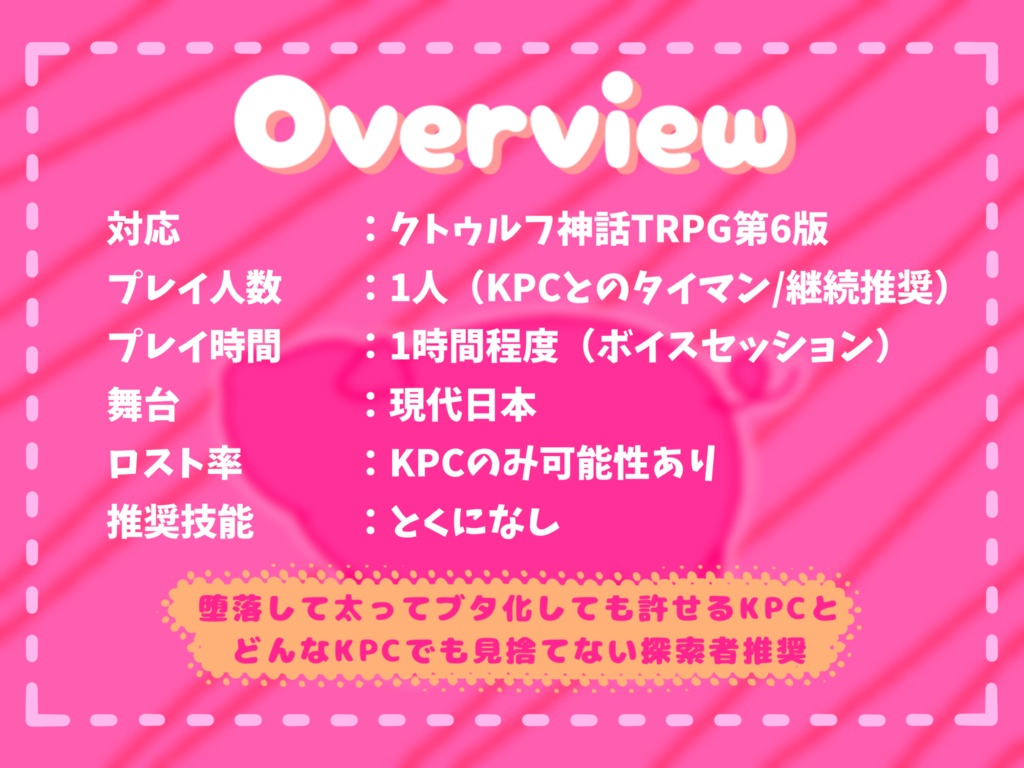 Overview

対応　：クトゥルフ神話TRPG第6版
プレイ人数　：1人（KPCとのタイマン/継続推奨）
プレイ時間　：1時間程度（ボイスセッション）
舞台　：現代日本
ロスト率　：KPCのみ可能性あり
推奨技能　：とくになし

堕落して太ってブタ化しても許せるKPCと
どんなKPCでも見捨てない探索者推奨